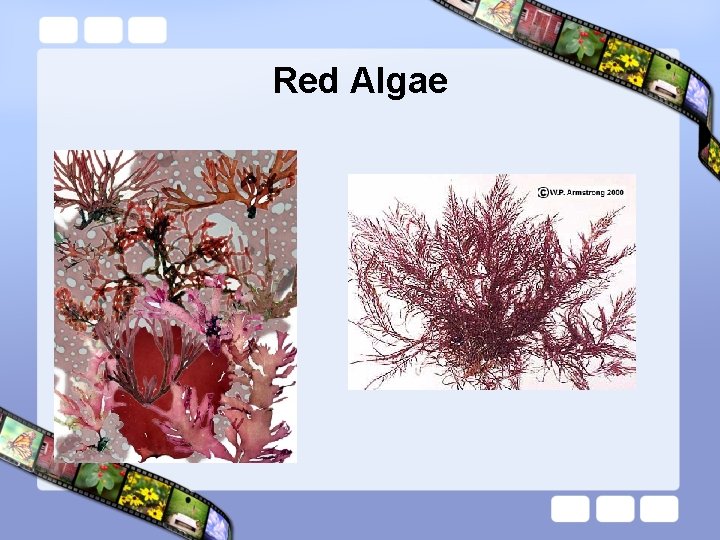 Red Algae

©W.P. Armstrong 2000